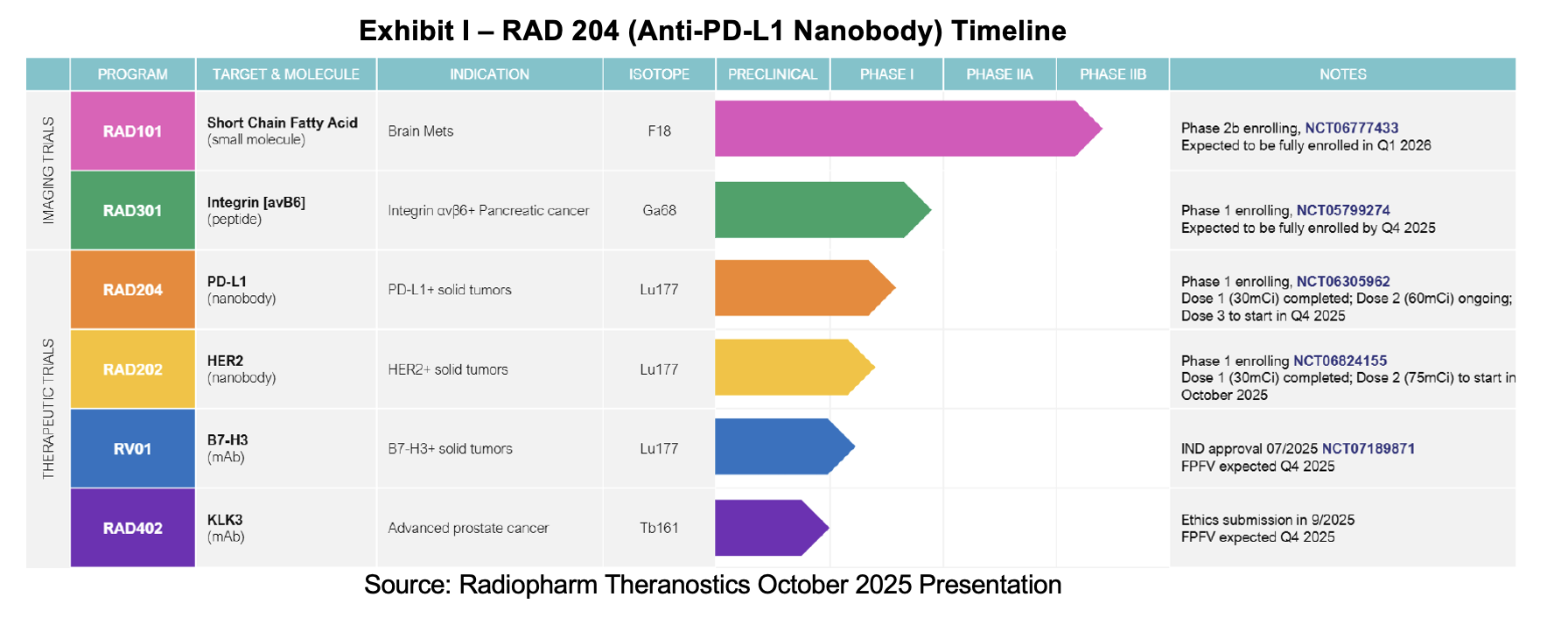 Exhibit I – RAD 204 (Anti-PD-L1 Nanobody) Timeline

| | PROGRAM | TARGET & MOLECULE | INDICATION | ISOTOPE | PRECLINICAL | PHASE I | PHASE IIA | PHASE IIB | NOTES |
|---|---|---|---|---|---|---|---|---|---|
| IMAGING TRIALS | RAD101 | Short Chain Fatty Acid (small molecule) | Brain Mets | F18 | | | | | Phase 2b enrolling, NCT06777433 Expected to be fully enrolled in Q1 2026 |
| | RAD301 | Integrin [avB6] (peptide) | Integrin αvβ6+ Pancreatic cancer | Ga68 | | | | | Phase 1 enrolling, NCT05799274 Expected to be fully enrolled by Q4 2025 |
| THERAPEUTIC TRIALS | RAD204 | PD-L1 (nanobody) | PD-L1+ solid tumors | Lu177 | | | | | Phase 1 enrolling, NCT06305962 Dose 1 (30mCi) completed; Dose 2 (60mCi) ongoing; Dose 3 to start in Q4 2025 |
| | RAD202 | HER2 (nanobody) | HER2+ solid tumors | Lu177 | | | | | Phase 1 enrolling NCT06824155 Dose 1 (30mCi) completed; Dose 2 (75mCi) to start in October 2025 |
| | RV01 | B7-H3 (mAb) | B7-H3+ solid tumors | Lu177 | | | | | IND approval 07/2025 NCT07189871 FPFV expected Q4 2025 |
| | RAD402 | KLK3 (mAb) | Advanced prostate cancer | Tb161 | | | | | Ethics submission in 9/2025 FPFV expected Q4 2025 |

Source: Radiopharm Theranostics October 2025 Presentation